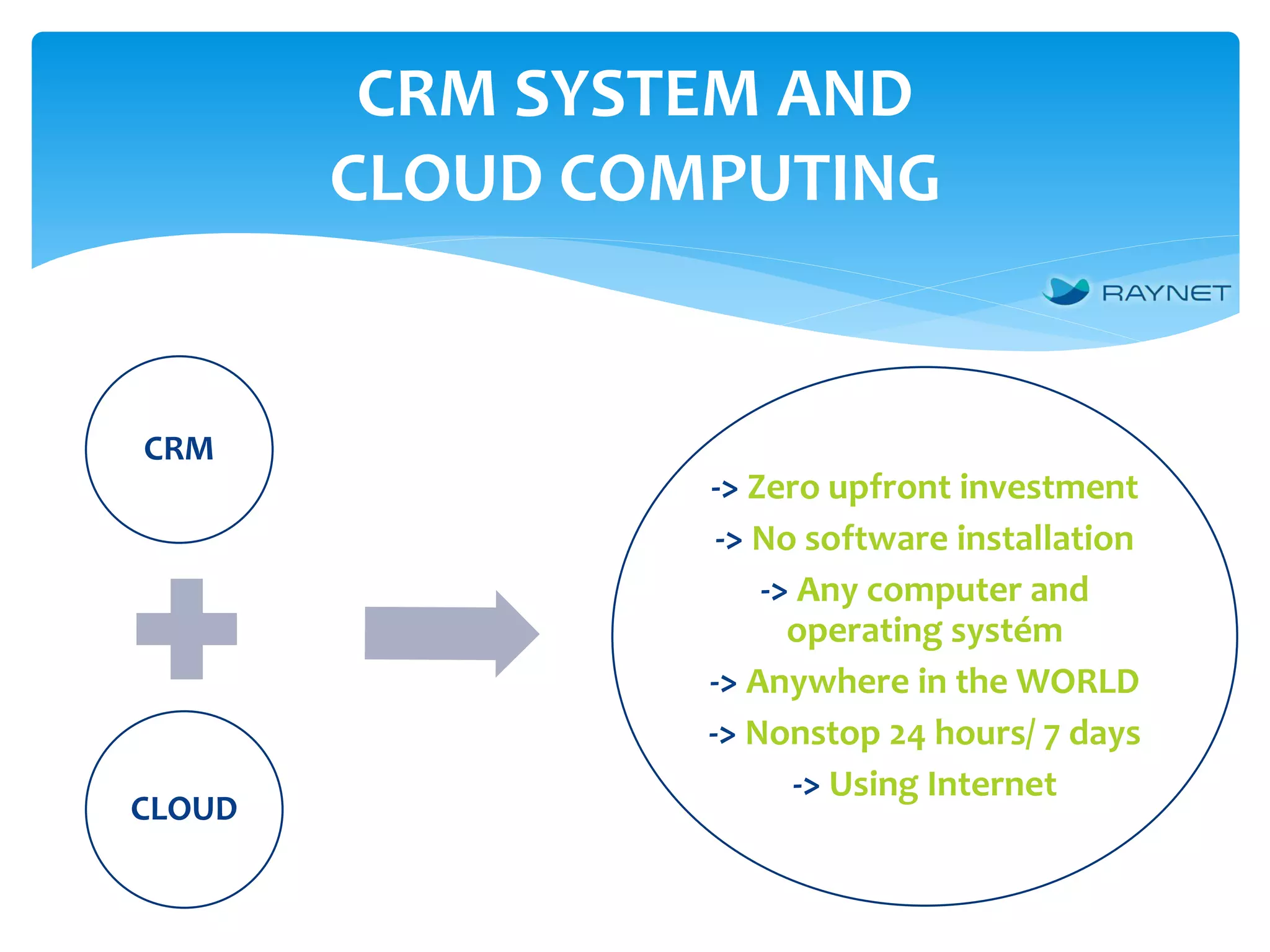 CRM SYSTEM AND CLOUD COMPUTING

RAYNET

CRM

CLOUD

-> Zero upfront investment
-> No software installation
-> Any computer and operating systém
-> Anywhere in the WORLD
-> Nonstop 24 hours/ 7 days
-> Using Internet